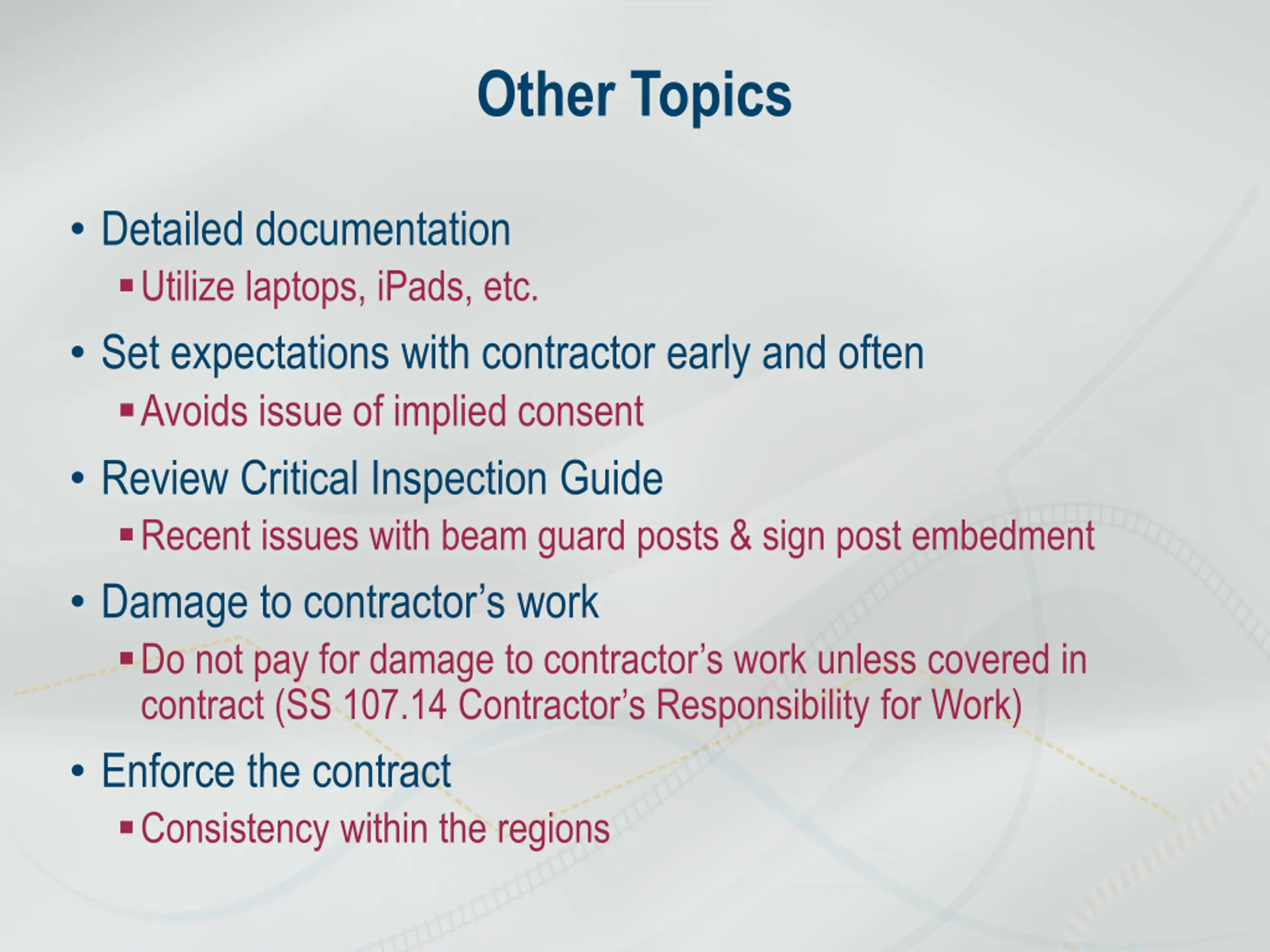 Other Topics

• Detailed documentation
 ▪ Utilize laptops, iPads, etc.
• Set expectations with contractor early and often
 ▪ Avoids issue of implied consent
• Review Critical Inspection Guide
 ▪ Recent issues with beam guard posts & sign post embedment
• Damage to contractor’s work
 ▪ Do not pay for damage to contractor’s work unless covered in contract (SS 107.14 Contractor’s Responsibility for Work)
• Enforce the contract
 ▪ Consistency within the regions